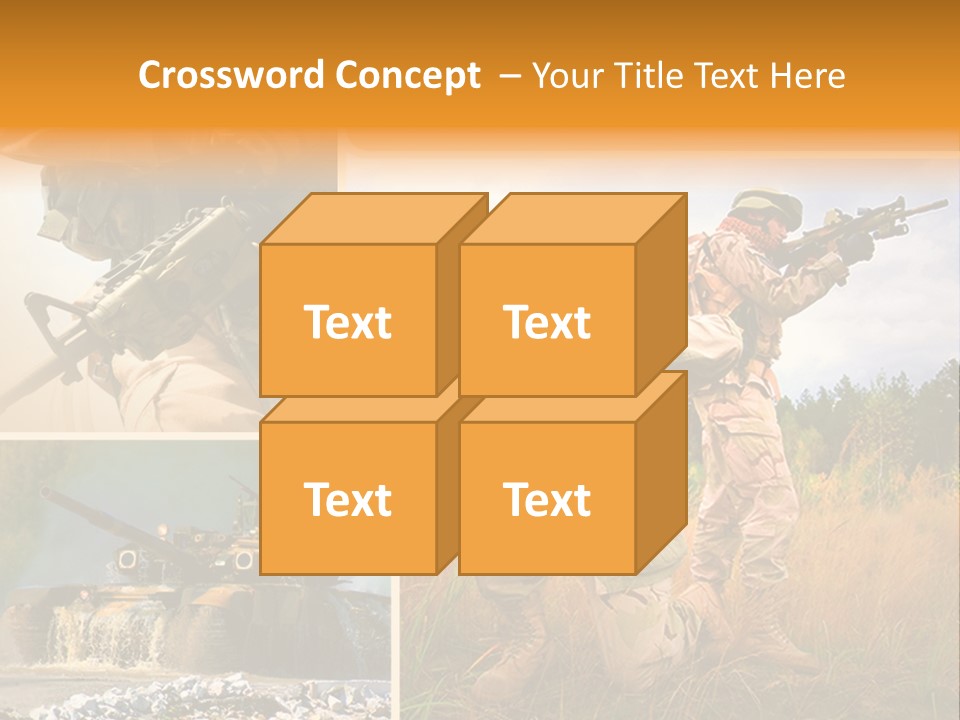 Crossword Concept – Your Title Text Here

Text

Text

Text

Text